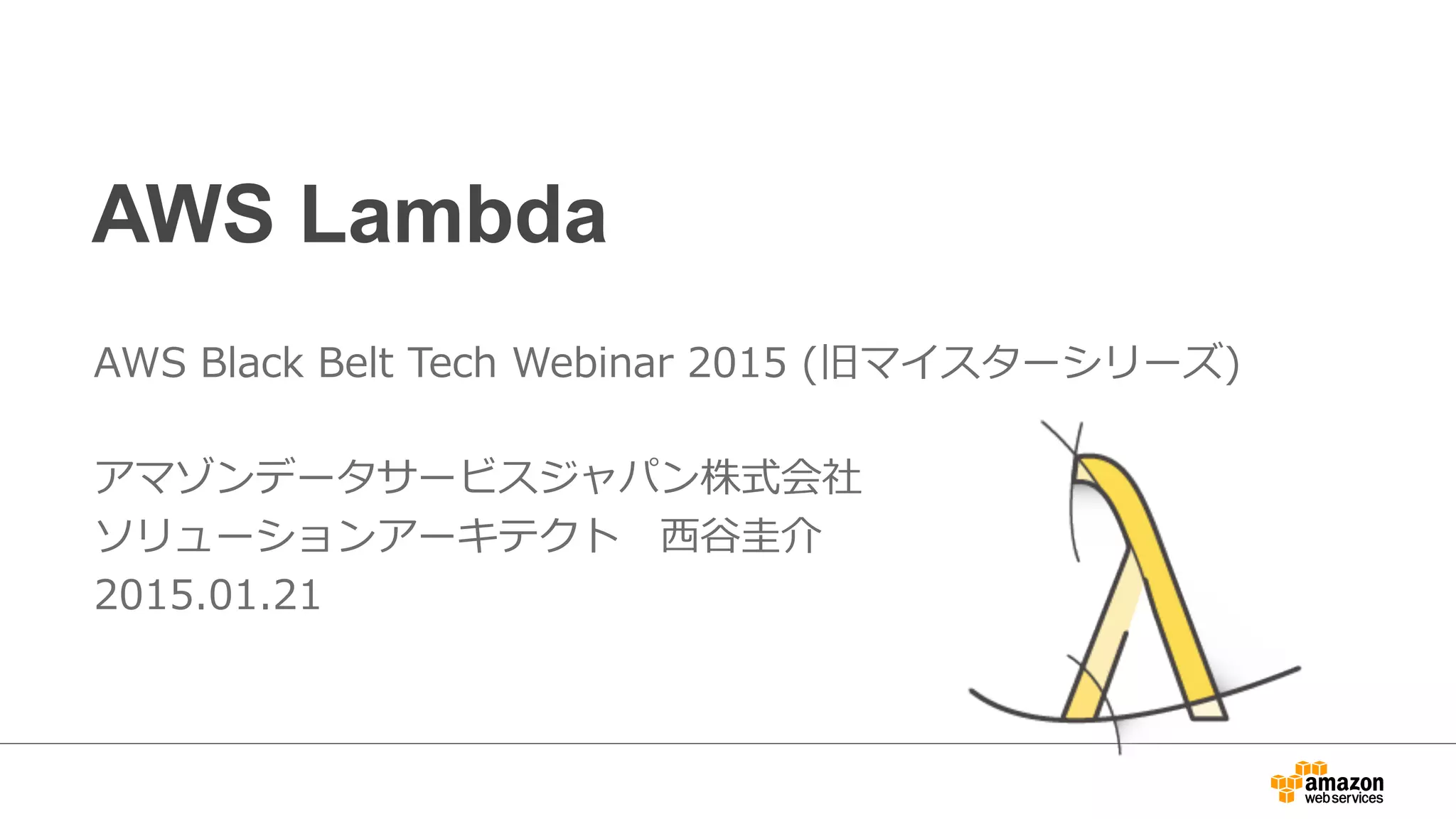 AWS Lambda

AWS Black Belt Tech Webinar 2015 (旧マイスターシリーズ)

アマゾンデータサービスジャパン株式会社
ソリューションアーキテクト　西谷圭介
2015.01.21

amazon web services